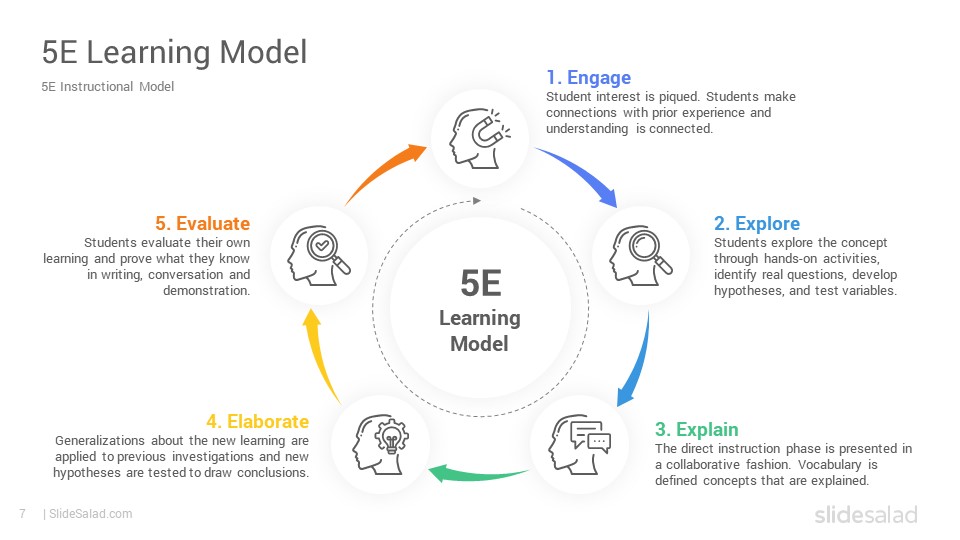 5E Learning Model

5E Instructional Model

1. Engage
Student interest is piqued. Students make connections with prior experience and understanding is connected.

2. Explore
Students explore the concept through hands-on activities, identify real questions, develop hypotheses, and test variables.

3. Explain
The direct instruction phase is presented in a collaborative fashion. Vocabulary is defined concepts that are explained.

4. Elaborate
Generalizations about the new learning are applied to previous investigations and new hypotheses are tested to draw conclusions.

5. Evaluate
Students evaluate their own learning and prove what they know in writing, conversation and demonstration.

5E
Learning
Model

7 | SlideSalad.com

slidesalad